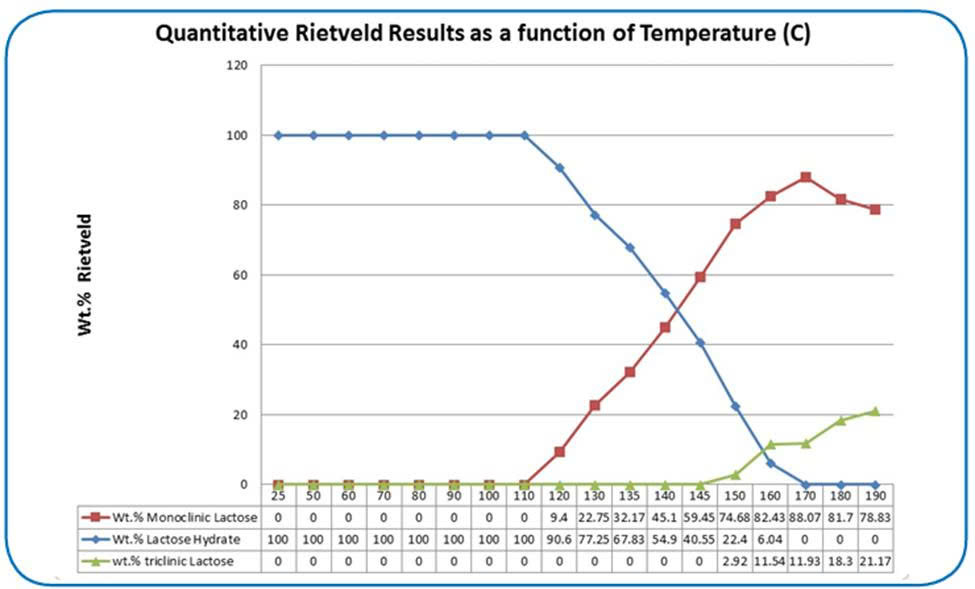 Quantitative Rietveld Results as a function of Temperature (C)

Wt.% Rietveld

120
100
80
60
40
20
0

| | 25 | 50 | 60 | 70 | 80 | 90 | 100 | 110 | 120 | 130 | 135 | 140 | 145 | 150 | 160 | 170 | 180 | 190 |
|---|---|---|---|---|---|---|---|---|---|---|---|---|---|---|---|---|---|---|
| Wt.% Monoclinic Lactose | 0 | 0 | 0 | 0 | 0 | 0 | 0 | 0 | 9.4 | 22.75 | 32.17 | 45.1 | 59.45 | 74.68 | 82.43 | 88.07 | 81.7 | 78.83 |
| Wt.% Lactose Hydrate | 100 | 100 | 100 | 100 | 100 | 100 | 100 | 100 | 90.6 | 77.25 | 67.83 | 54.9 | 40.55 | 22.4 | 6.04 | 0 | 0 | 0 |
| wt.% triclinic Lactose | 0 | 0 | 0 | 0 | 0 | 0 | 0 | 0 | 0 | 0 | 0 | 0 | 0 | 2.92 | 11.54 | 11.93 | 18.3 | 21.17 |